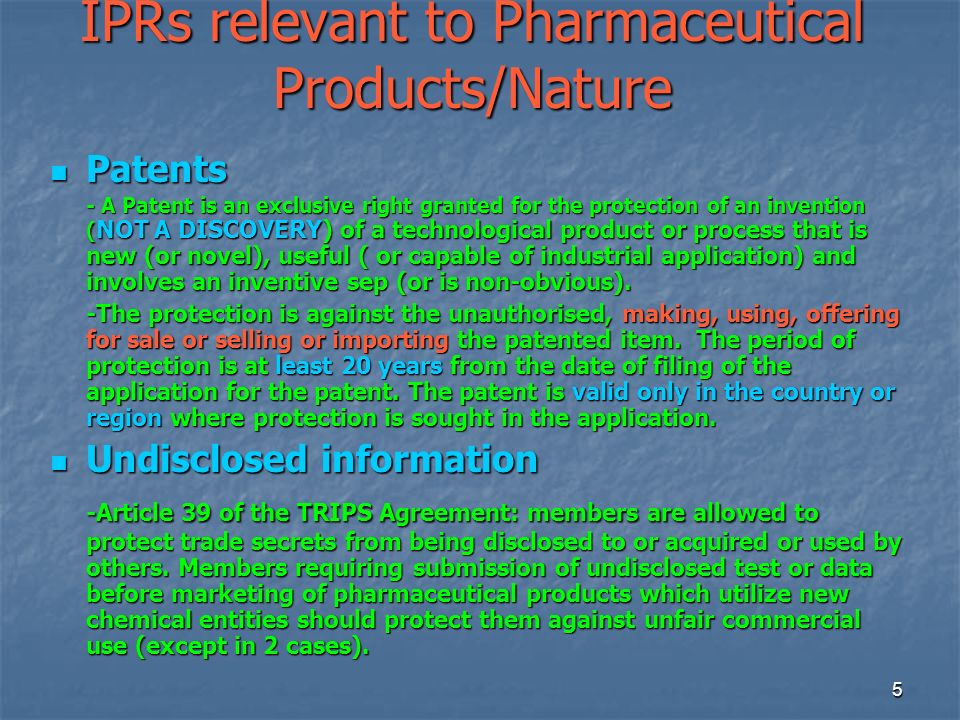 IPRs relevant to Pharmaceutical Products/Nature

Patents

- A Patent is an exclusive right granted for the protection of an invention (NOT A DISCOVERY) of a technological product or process that is new (or novel), useful ( or capable of industrial application) and involves an inventive sep (or is non-obvious).

-The protection is against the unauthorised, making, using, offering for sale or selling or importing the patented item. The period of protection is at least 20 years from the date of filing of the application for the patent. The patent is valid only in the country or region where protection is sought in the application.

Undisclosed information

-Article 39 of the TRIPS Agreement: members are allowed to protect trade secrets from being disclosed to or acquired or used by others. Members requiring submission of undisclosed test or data before marketing of pharmaceutical products which utilize new chemical entities should protect them against unfair commercial use (except in 2 cases).

5